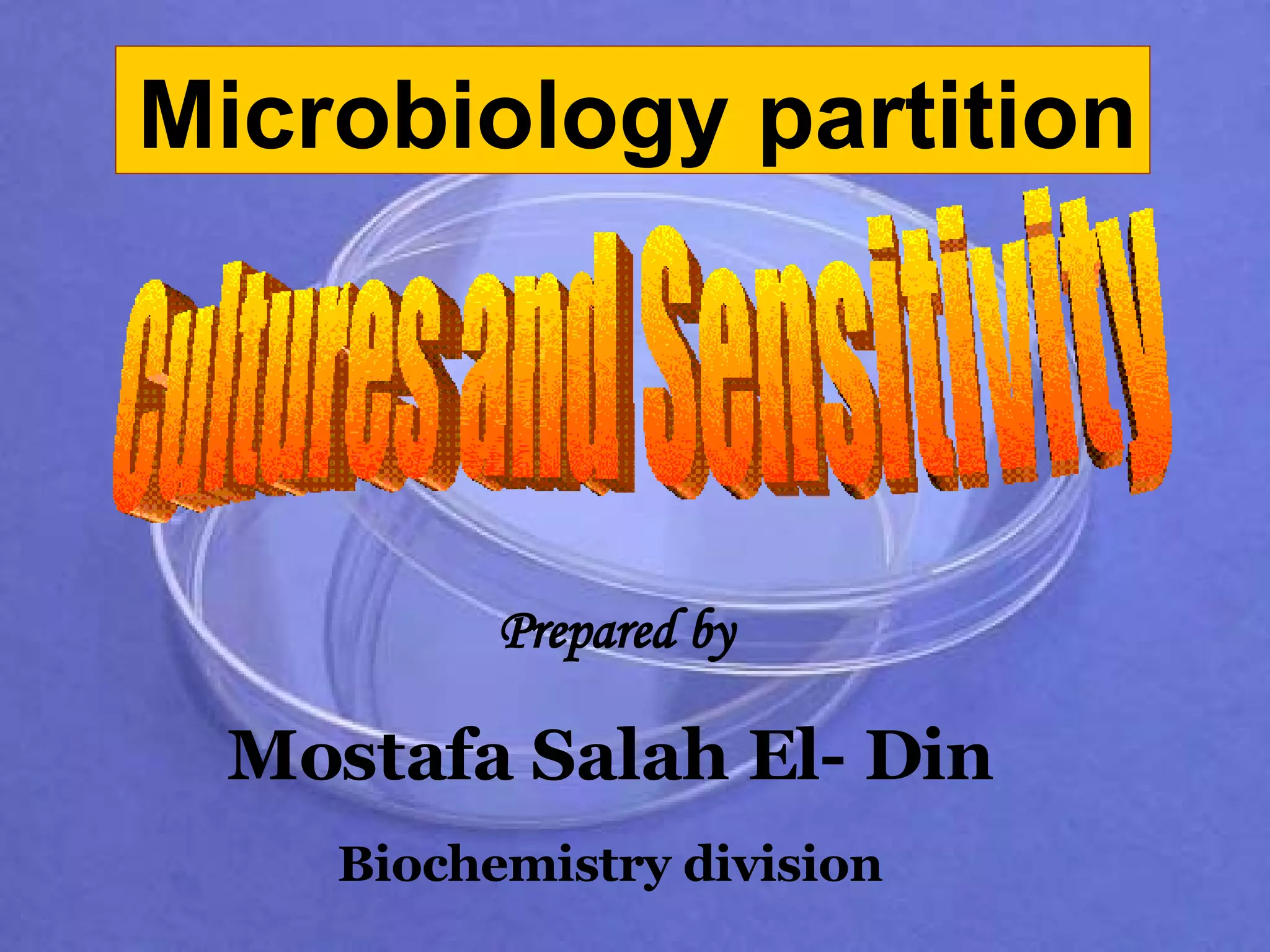 Microbiology partition

Cultures and Sensitivity

Prepared by

Mostafa Salah El- Din

Biochemistry division